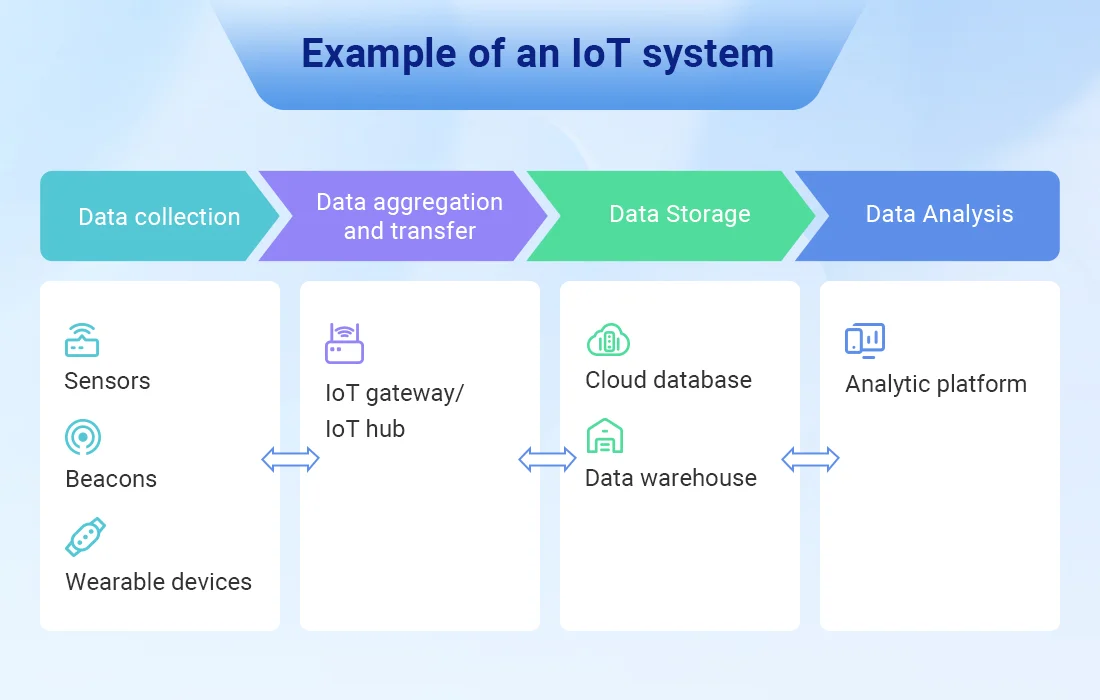 Example of an IoT system

Data collection

Data aggregation and transfer

Data Storage

Data Analysis

Sensors

Beacons

Wearable devices

IoT gateway/ IoT hub

Cloud database

Data warehouse

Analytic platform